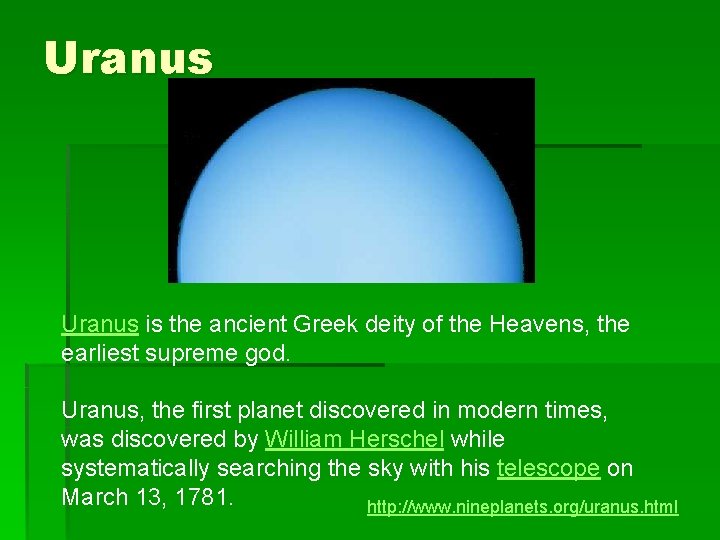 Uranus

Uranus is the ancient Greek deity of the Heavens, the earliest supreme god.

Uranus, the first planet discovered in modern times, was discovered by William Herschel while systematically searching the sky with his telescope on March 13, 1781.

http://www.nineplanets.org/uranus.html